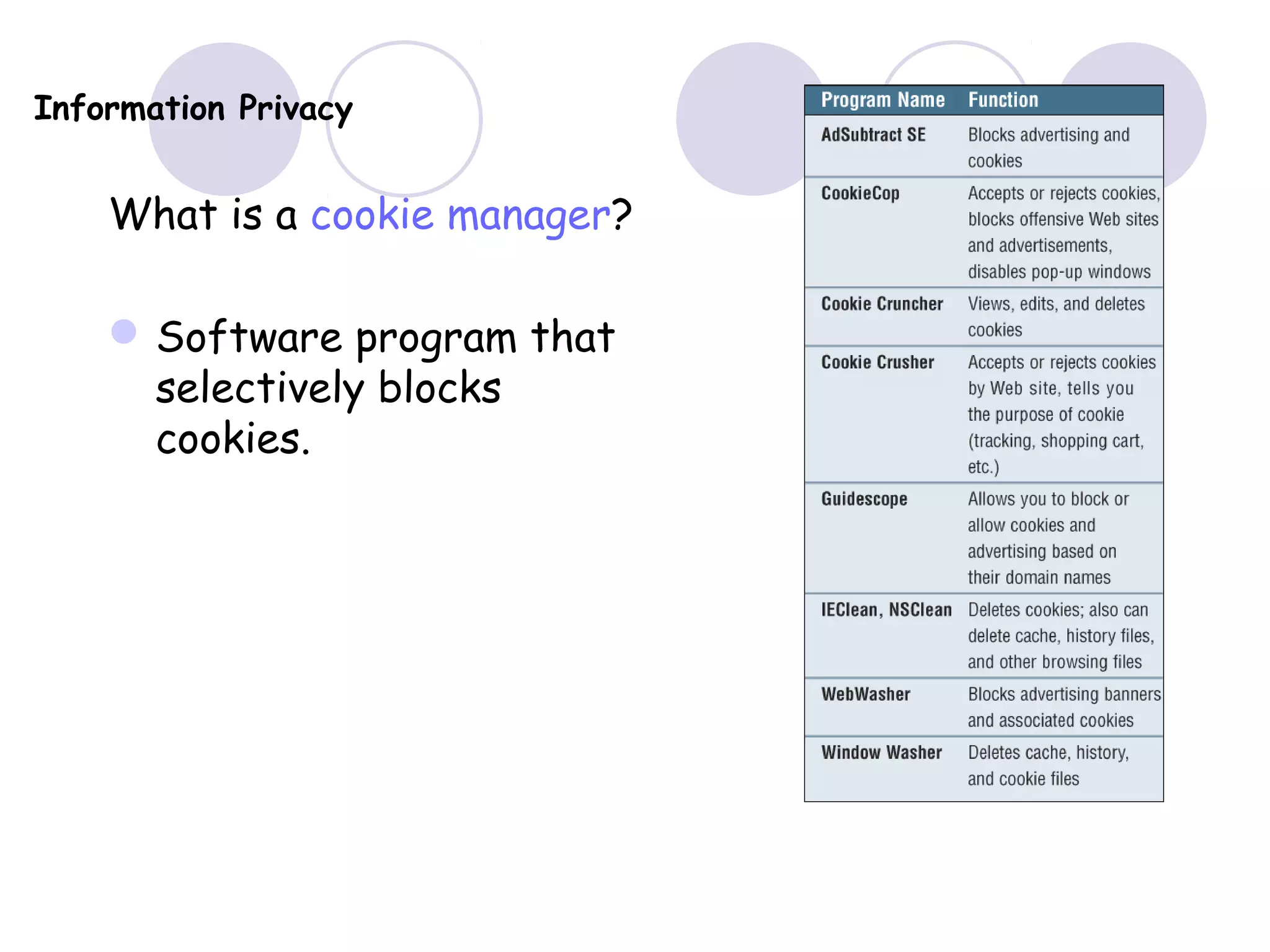 Information Privacy

What is a cookie manager?

Software program that selectively blocks cookies.

| Program Name | Function |
|---|---|
| AdSubtract SE | Blocks advertising and cookies |
| CookieCop | Accepts or rejects cookies, blocks offensive Web sites and advertisements, disables pop-up windows |
| Cookie Cruncher | Views, edits, and deletes cookies |
| Cookie Crusher | Accepts or rejects cookies by Web site, tells you the purpose of cookie (tracking, shopping cart, etc.) |
| Guidescope | Allows you to block or allow cookies and advertising based on their domain names |
| IEClean, NSClean | Deletes cookies; also can delete cache, history files, and other browsing files |
| WebWasher | Blocks advertising banners and associated cookies |
| Window Washer | Deletes cache, history, and cookie files |